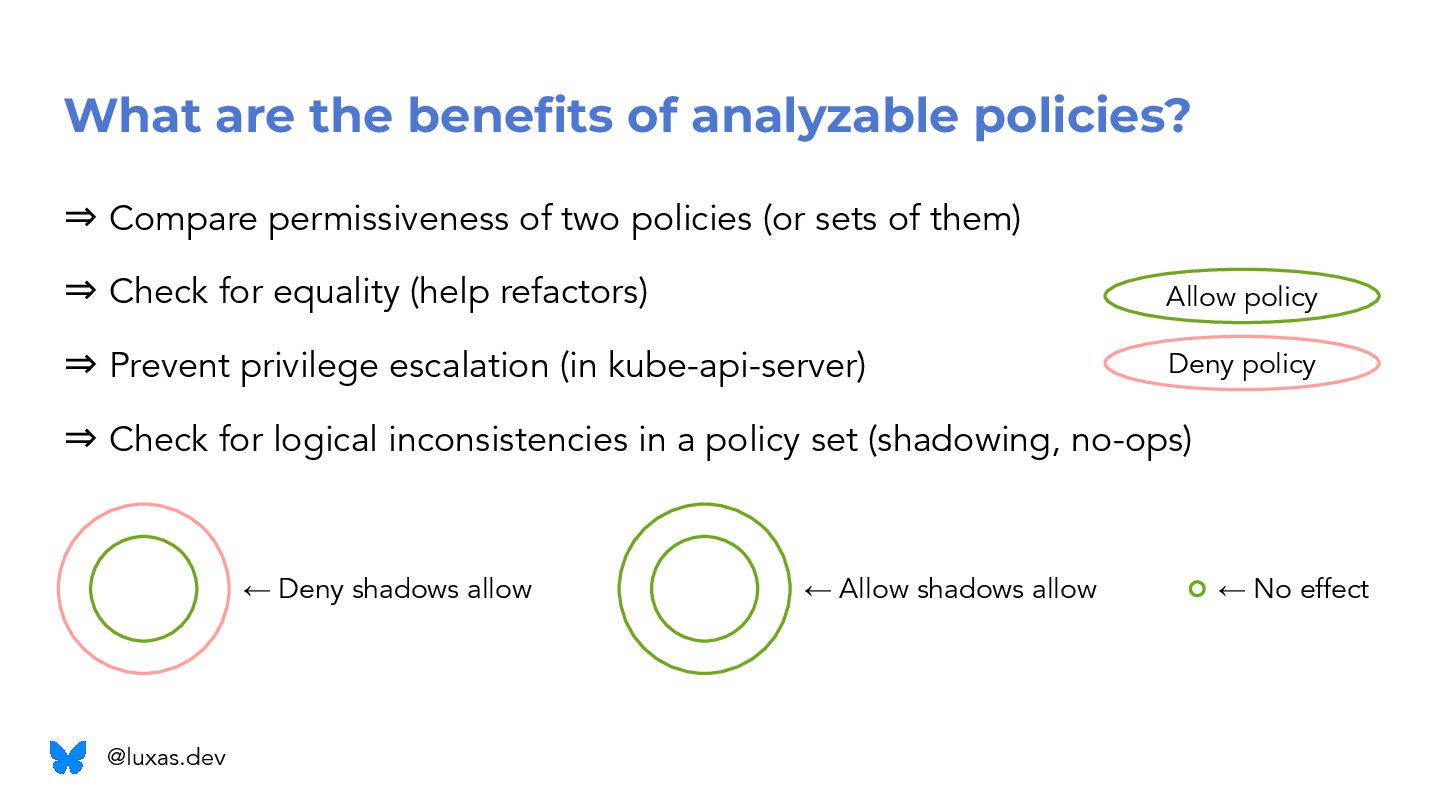 What are the benefits of analyzable policies?

⇒ Compare permissiveness of two policies (or sets of them)

⇒ Check for equality (help refactors)

Allow policy

⇒ Prevent privilege escalation (in kube-api-server)

Deny policy

⇒ Check for logical inconsistencies in a policy set (shadowing, no-ops)

← Deny shadows allow

← Allow shadows allow

← No effect

@luxas.dev